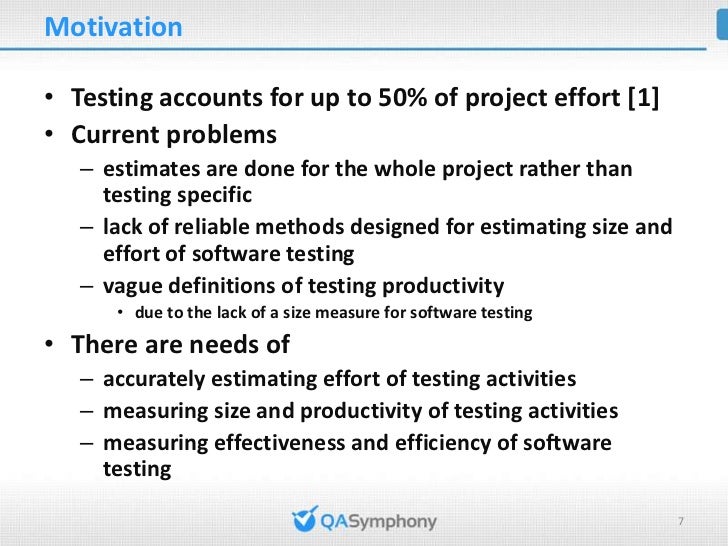 Motivation

• Testing accounts for up to 50% of project effort [1]
• Current problems
– estimates are done for the whole project rather than testing specific
– lack of reliable methods designed for estimating size and effort of software testing
– vague definitions of testing productivity
• due to the lack of a size measure for software testing
• There are needs of
– accurately estimating effort of testing activities
– measuring size and productivity of testing activities
– measuring effectiveness and efficiency of software testing

QASymphony

7